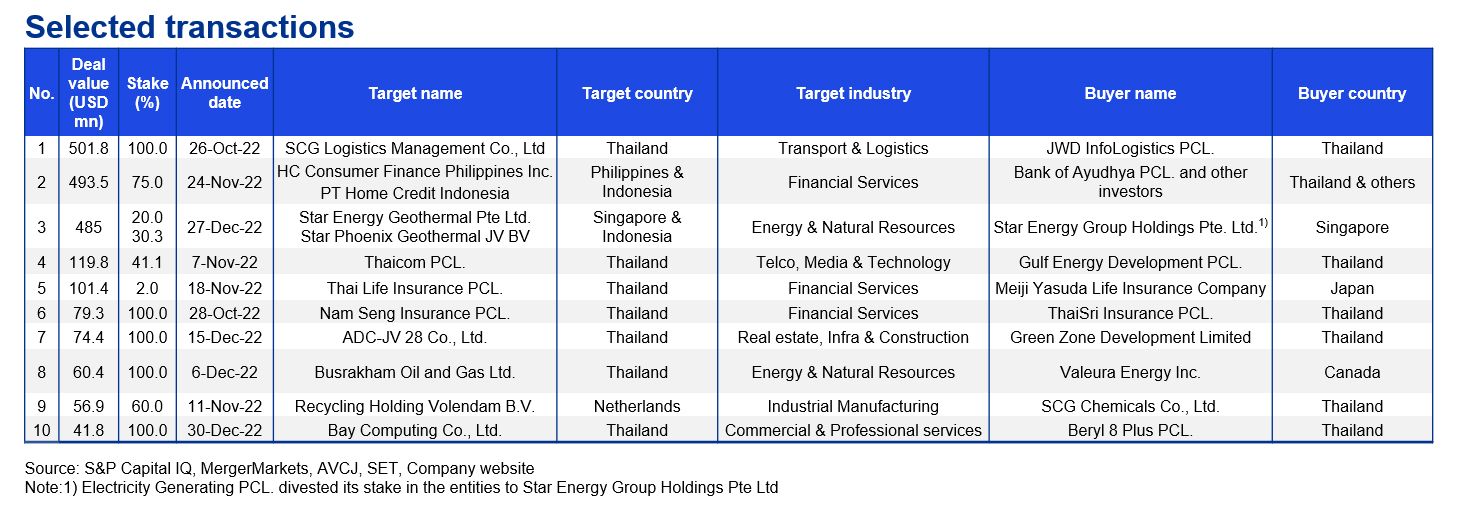 Selected transactions

| No. | Deal value (USD mn) | Stake (%) | Announced date | Target name | Target country | Target industry | Buyer name | Buyer country |
|---|---|---|---|---|---|---|---|---|
| 1 | 501.8 | 100.0 | 26-Oct-22 | SCG Logistics Management Co., Ltd | Thailand | Transport & Logistics | JWD InfoLogistics PCL. | Thailand |
| 2 | 493.5 | 75.0 | 24-Nov-22 | HC Consumer Finance Philippines Inc. PT Home Credit Indonesia | Philippines & Indonesia | Financial Services | Bank of Ayudhya PCL. and other investors | Thailand & others |
| 3 | 485 | 20.0 30.3 | 27-Dec-22 | Star Energy Geothermal Pte Ltd. Star Phoenix Geothermal JV BV | Singapore & Indonesia | Energy & Natural Resources | Star Energy Group Holdings Pte. Ltd.$^{1)}$ | Singapore |
| 4 | 119.8 | 41.1 | 7-Nov-22 | Thaicom PCL. | Thailand | Telco, Media & Technology | Gulf Energy Development PCL. | Thailand |
| 5 | 101.4 | 2.0 | 18-Nov-22 | Thai Life Insurance PCL. | Thailand | Financial Services | Meiji Yasuda Life Insurance Company | Japan |
| 6 | 79.3 | 100.0 | 28-Oct-22 | Nam Seng Insurance PCL. | Thailand | Financial Services | ThaiSri Insurance PCL. | Thailand |
| 7 | 74.4 | 100.0 | 15-Dec-22 | ADC-JV 28 Co., Ltd. | Thailand | Real estate, Infra & Construction | Green Zone Development Limited | Thailand |
| 8 | 60.4 | 100.0 | 6-Dec-22 | Busrakham Oil and Gas Ltd. | Thailand | Energy & Natural Resources | Valeura Energy Inc. | Canada |
| 9 | 56.9 | 60.0 | 11-Nov-22 | Recycling Holding Volendam B.V. | Netherlands | Industrial Manufacturing | SCG Chemicals Co., Ltd. | Thailand |
| 10 | 41.8 | 100.0 | 30-Dec-22 | Bay Computing Co., Ltd. | Thailand | Commercial & Professional services | Beryl 8 Plus PCL. | Thailand |

Source: S&P Capital IQ, MergerMarkets, AVCJ, SET, Company website
Note:1) Electricity Generating PCL. divested its stake in the entities to Star Energy Group Holdings Pte Ltd